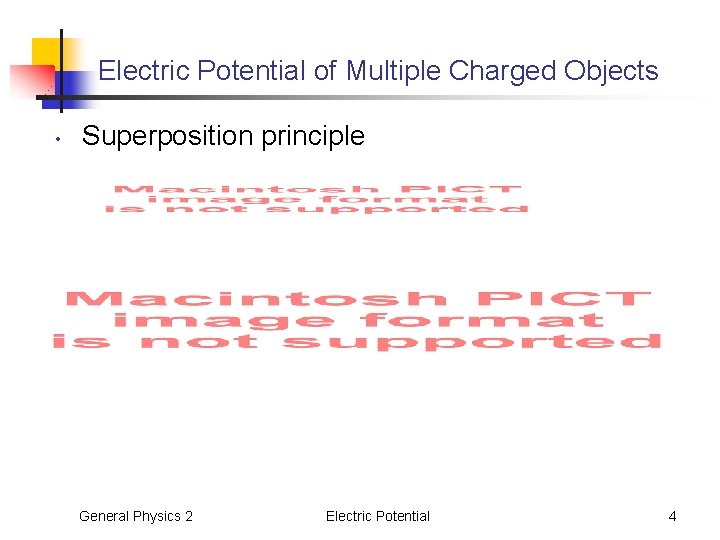 Electric Potential of Multiple Charged Objects

• Superposition principle

Macintosh PICT image format is not supported

Macintosh PICT image format is not supported

General Physics 2

Electric Potential

4